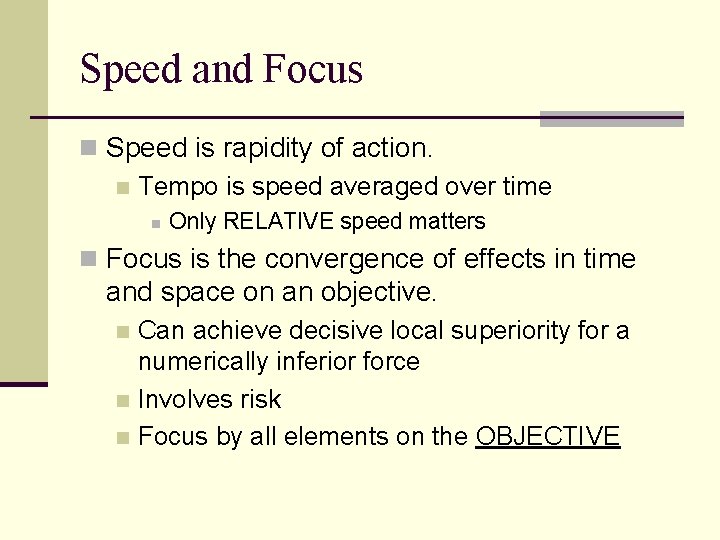 Speed and Focus

Speed is rapidity of action.

Tempo is speed averaged over time

Only RELATIVE speed matters

Focus is the convergence of effects in time and space on an objective.

Can achieve decisive local superiority for a numerically inferior force

Involves risk

Focus by all elements on the OBJECTIVE